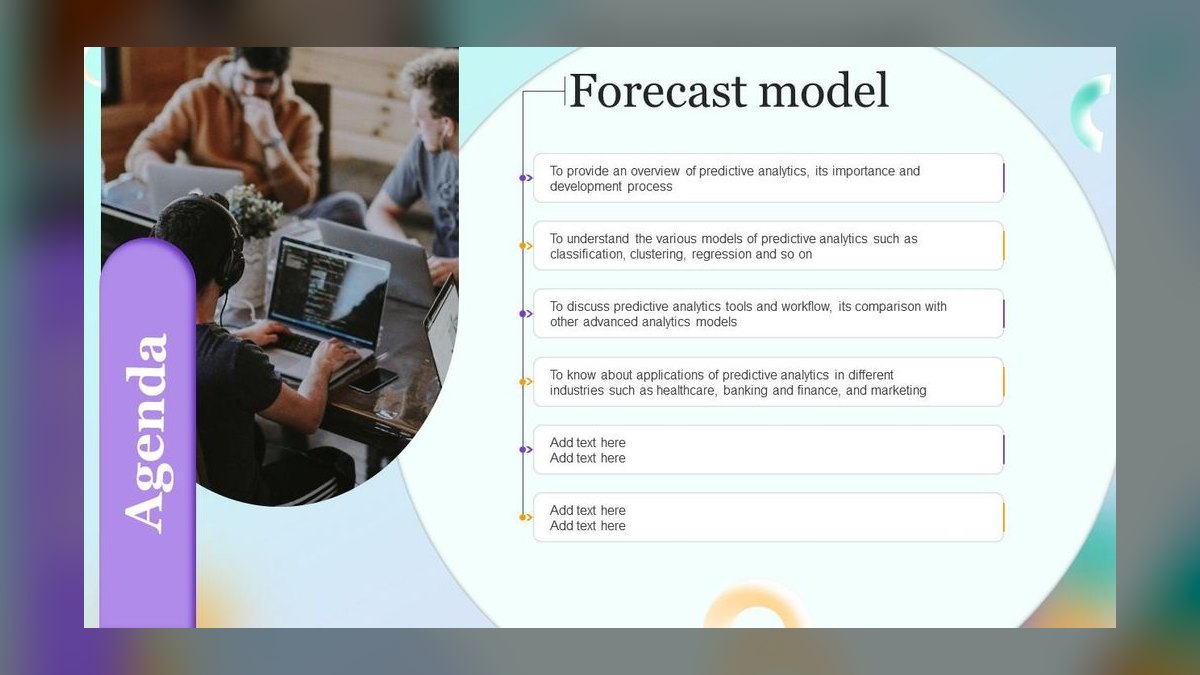 Agenda

Forecast model

To provide an overview of predictive analytics, its importance and development process

To understand the various models of predictive analytics such as classification, clustering, regression and so on

To discuss predictive analytics tools and workflow, its comparison with other advanced analytics models

To know about applications of predictive analytics in different industries such as healthcare, banking and finance, and marketing

Add text here
Add text here

Add text here
Add text here